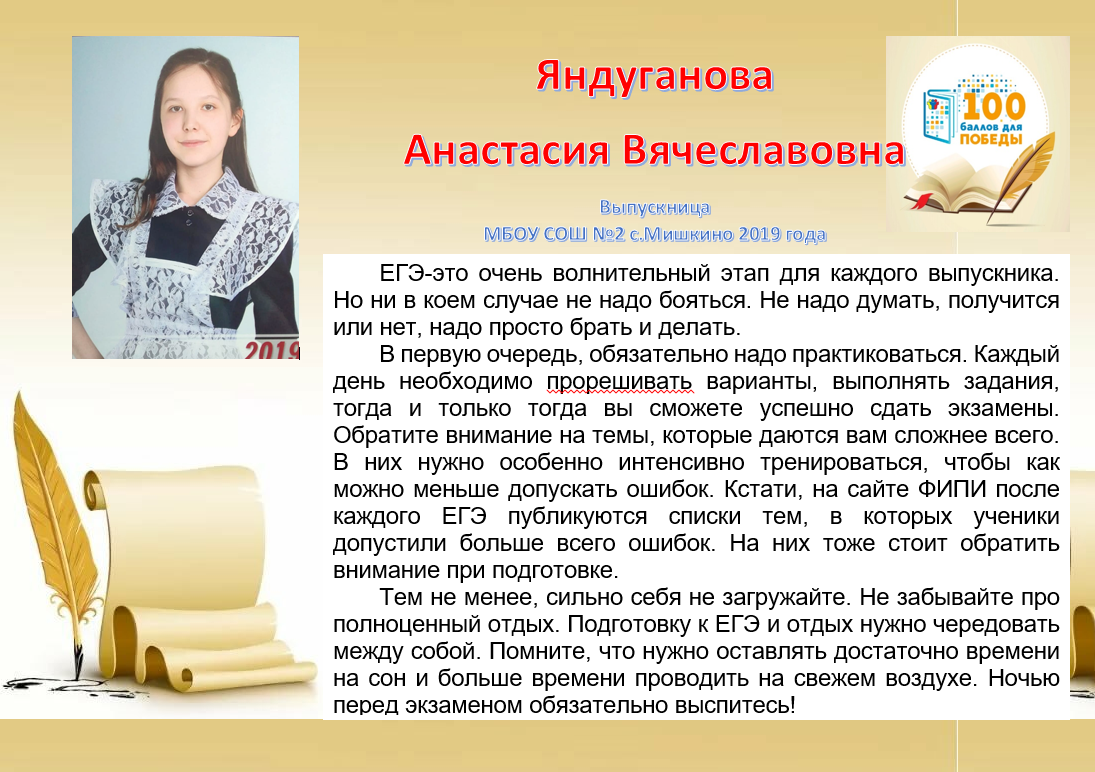 2019

Яндуганова

Анастасия Вячеславовна

100 баллов для ПОБЕДЫ

Выпускница
МБОУ СОШ №2 с.Мишкино 2019 года

ЕГЭ-это очень волнительный этап для каждого выпускника. Но ни в коем случае не надо бояться. Не надо думать, получится или нет, надо просто брать и делать.

В первую очередь, обязательно надо практиковаться. Каждый день необходимо прорешивать варианты, выполнять задания, тогда и только тогда вы сможете успешно сдать экзамены. Обратите внимание на темы, которые даются вам сложнее всего. В них нужно особенно интенсивно тренироваться, чтобы как можно меньше допускать ошибок. Кстати, на сайте ФИПИ после каждого ЕГЭ публикуются списки тем, в которых ученики допустили больше всего ошибок. На них тоже стоит обратить внимание при подготовке.

Тем не менее, сильно себя не загружайте. Не забывайте про полноценный отдых. Подготовку к ЕГЭ и отдых нужно чередовать между собой. Помните, что нужно оставлять достаточно времени на сон и больше времени проводить на свежем воздухе. Ночью перед экзаменом обязательно выспитесь!